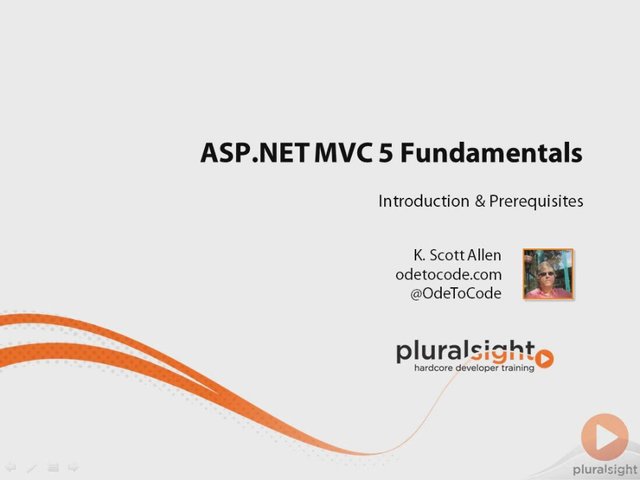 ASP.NET MVC 5 Fundamentals

Introduction & Prerequisites

K. Scott Allen
odetocode.com
@OdeToCode

pluralsight
hardcore developer training

pluralsight